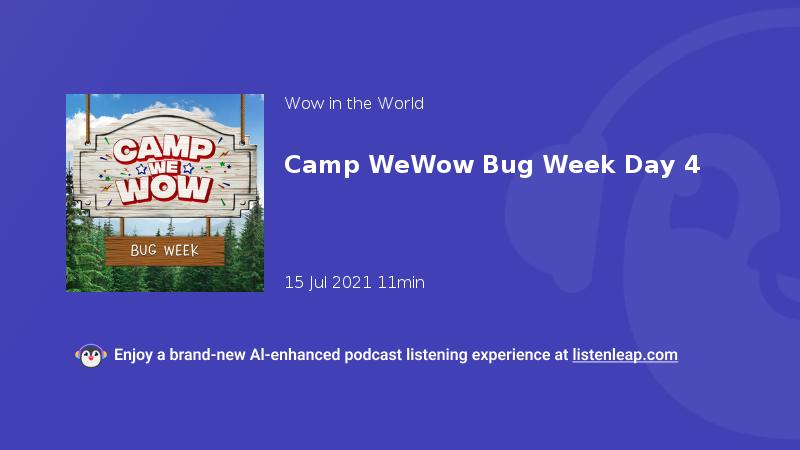 CAMP WE WOW

BUG WEEK

Wow in the World

Camp WeWow Bug Week Day 4

15 Jul 2021 11min

Enjoy a brand-new AI-enhanced podcast listening experience at listenleap.com